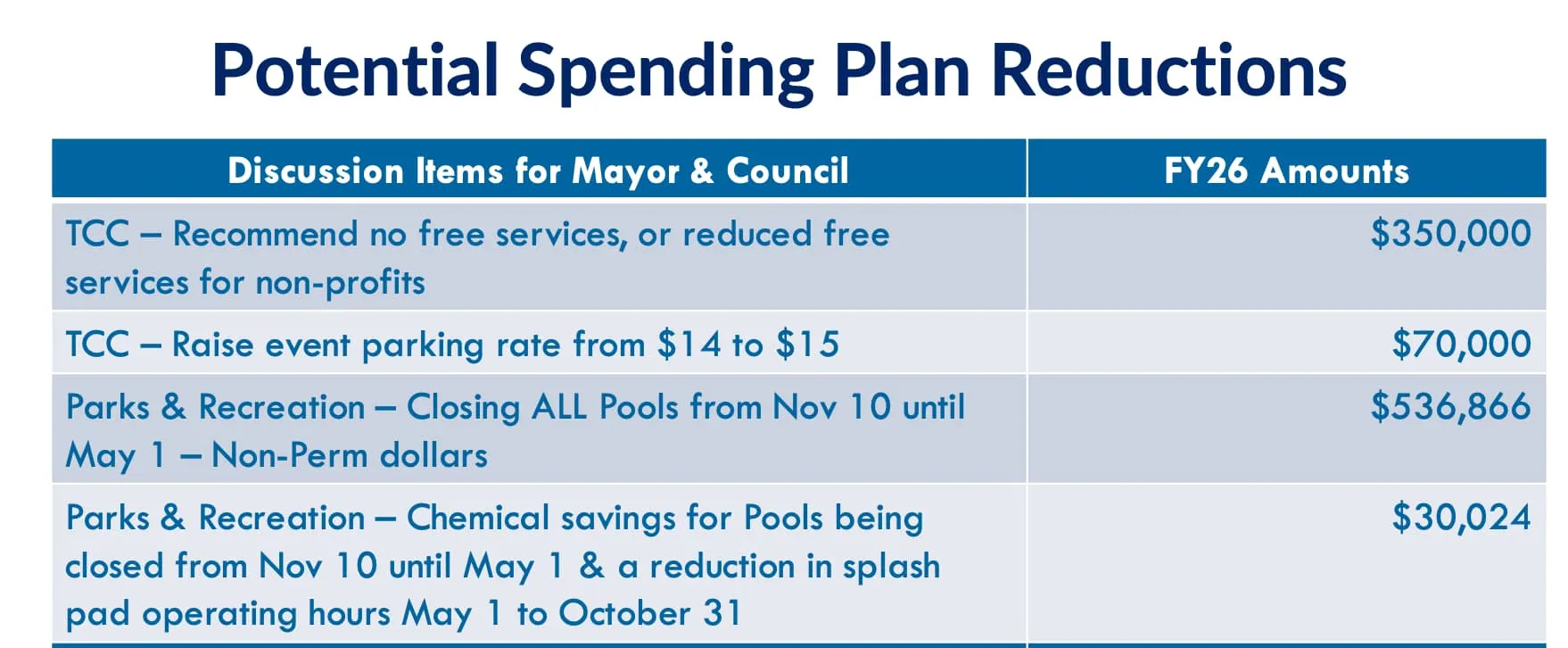 Potential Spending Plan Reductions

| Discussion Items for Mayor & Council | FY26 Amounts |
|---|---|
| TCC – Recommend no free services, or reduced free services for non-profits | \$350,000 |
| TCC – Raise event parking rate from \$14 to \$15 | \$70,000 |
| Parks & Recreation – Closing ALL Pools from Nov 10 until May 1 – Non-Perm dollars | \$536,866 |
| Parks & Recreation – Chemical savings for Pools being closed from Nov 10 until May 1 & a reduction in splash pad operating hours May 1 to October 31 | \$30,024 |